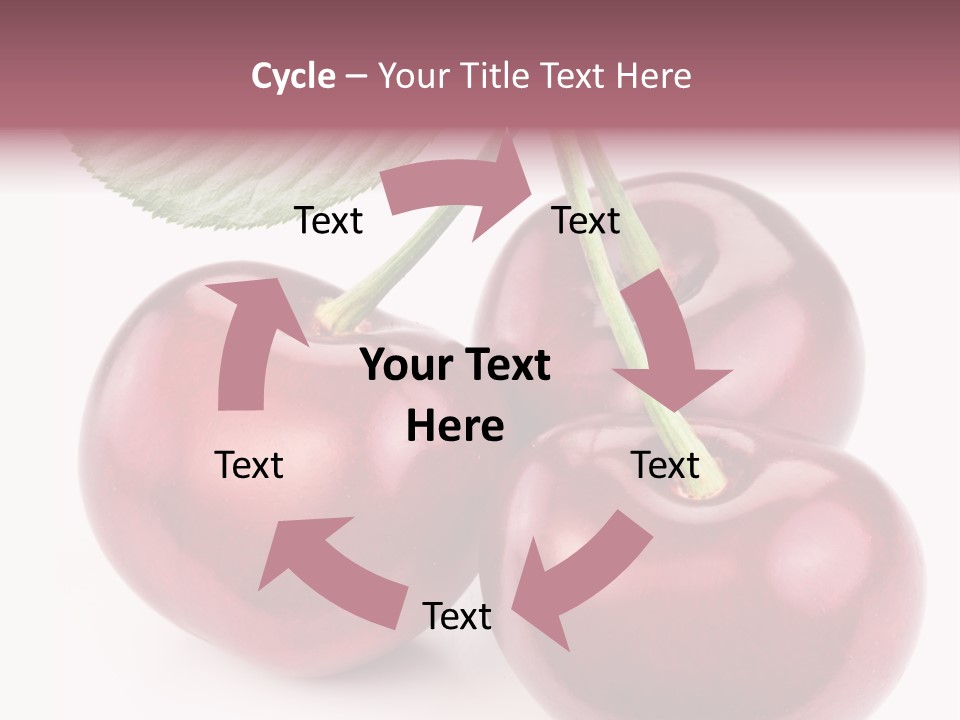 Cycle – Your Title Text Here

Text

Text

Your Text Here

Text

Text

Text